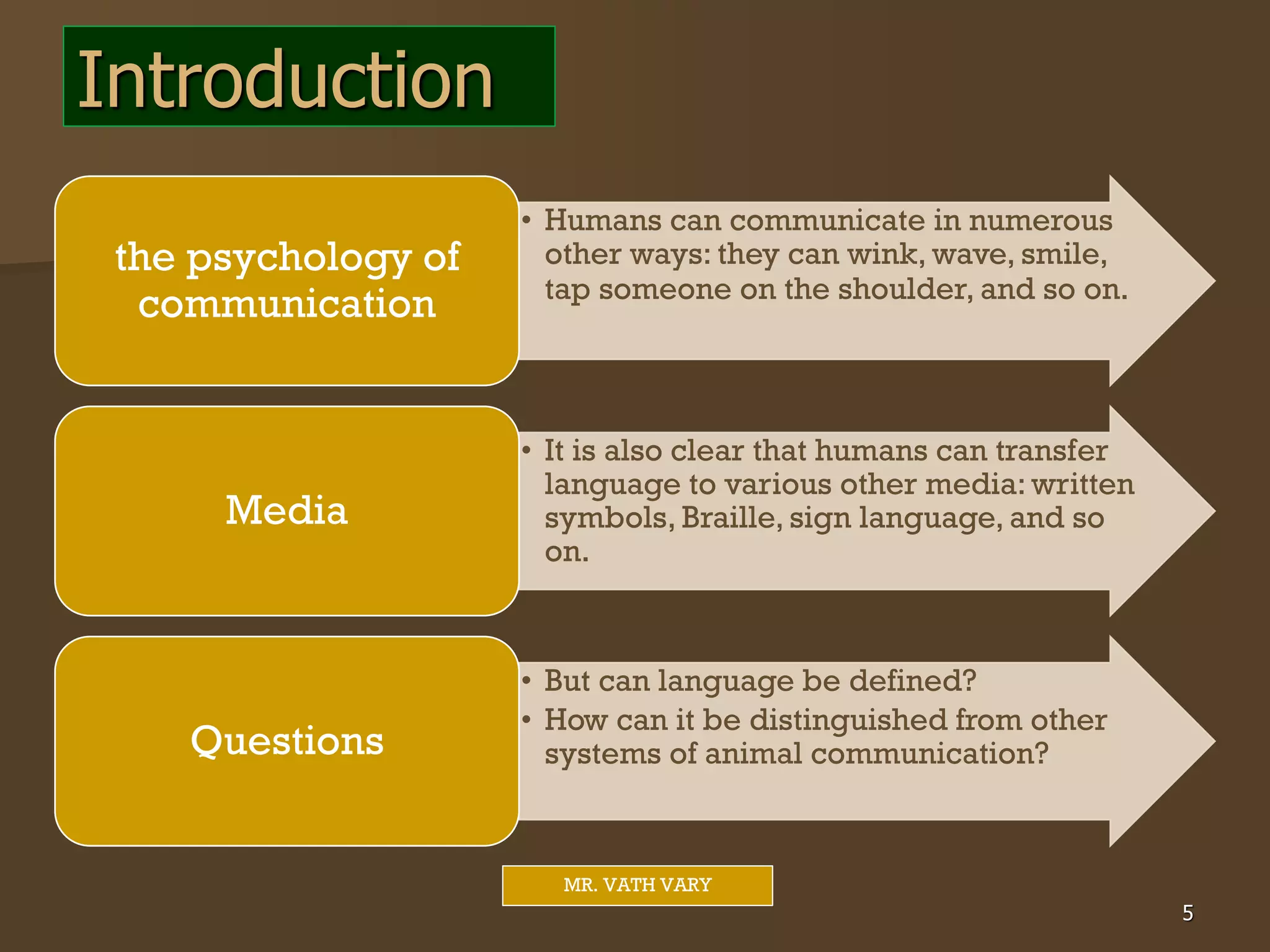 Introduction

the psychology of communication

• Humans can communicate in numerous other ways: they can wink, wave, smile, tap someone on the shoulder, and so on.

Media

• It is also clear that humans can transfer language to various other media: written symbols, Braille, sign language, and so on.

Questions

• But can language be defined?
• How can it be distinguished from other systems of animal communication?

MR. VATH VARY

5